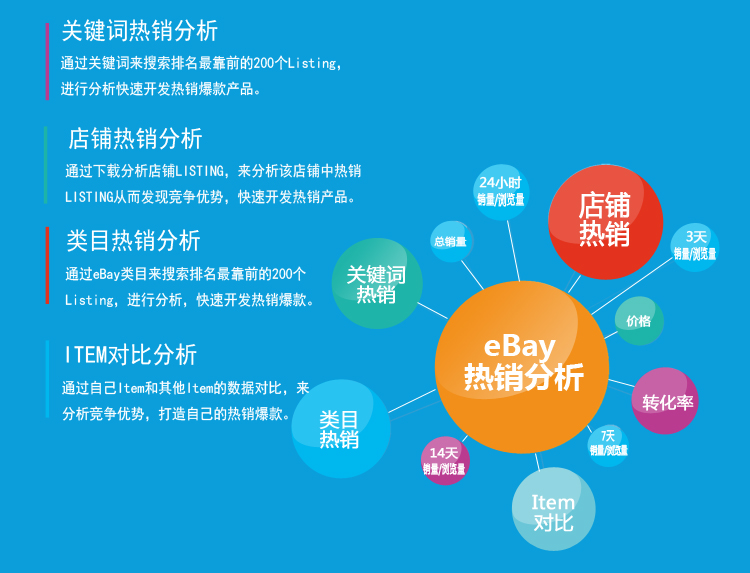 关键词热销分析

通过关键词来搜索排名最靠前的200个Listing，进行分析快速开发热销爆款产品。

店铺热销分析

通过下载分析店铺LISTING，来分析该店铺中热销LISTING从而发现竞争优势，快速开发热销产品。

类目热销分析

通过eBay类目来搜索排名最靠前的200个Listing，进行分析，快速开发热销爆款。

ITEM对比分析

通过自己Item和其他Item的数据对比，来分析竞争优势，打造自己的热销爆款。

24小时 销量/浏览量

店铺热销

总销量

3天 销量/浏览量

关键词热销

价格

eBay 热销分析

转化率

类目热销

7天 销量/浏览量

14天 销量/浏览量

Item 对比